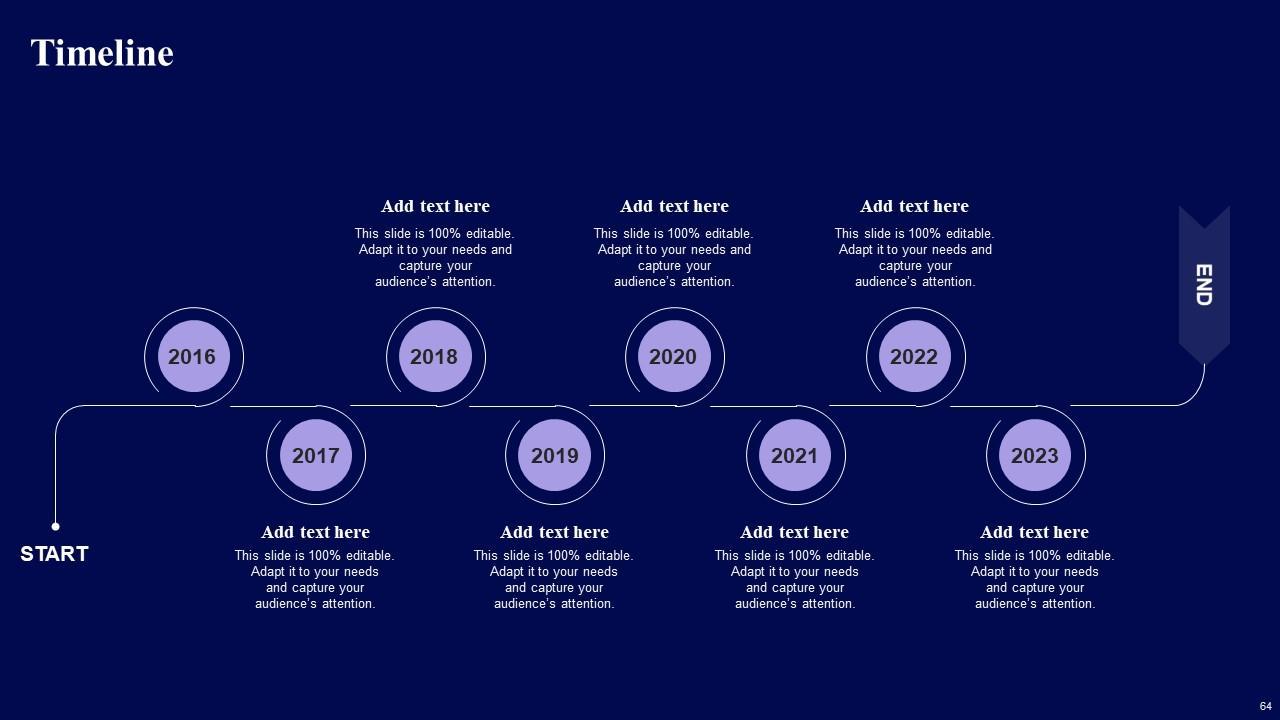 Timeline

Add text here
This slide is 100% editable. Adapt it to your needs and capture your audience's attention.

Add text here
This slide is 100% editable. Adapt it to your needs and capture your audience's attention.

Add text here
This slide is 100% editable. Adapt it to your needs and capture your audience's attention.

END

2016

2018

2020

2022

2017

2019

2021

2023

START

Add text here
This slide is 100% editable. Adapt it to your needs and capture your audience's attention.

Add text here
This slide is 100% editable. Adapt it to your needs and capture your audience's attention.

Add text here
This slide is 100% editable. Adapt it to your needs and capture your audience's attention.

Add text here
This slide is 100% editable. Adapt it to your needs and capture your audience's attention.

64